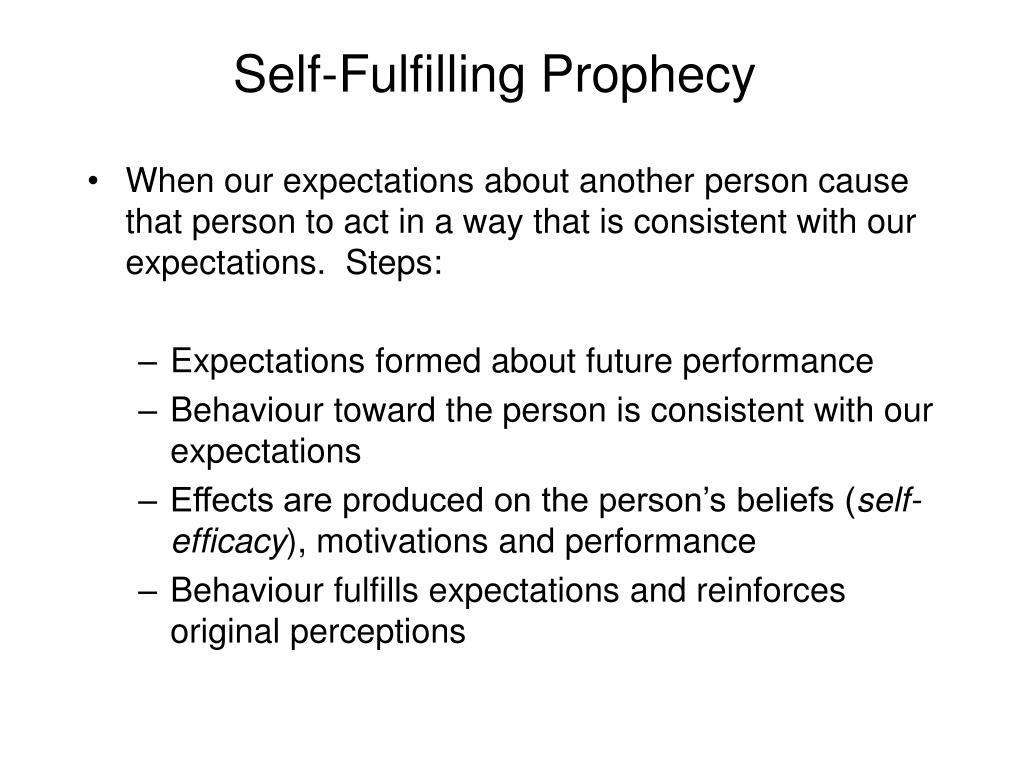 Self-Fulfilling Prophecy

• When our expectations about another person cause that person to act in a way that is consistent with our expectations. Steps:

– Expectations formed about future performance
– Behaviour toward the person is consistent with our expectations
– Effects are produced on the person's beliefs (self-efficacy), motivations and performance
– Behaviour fulfills expectations and reinforces original perceptions